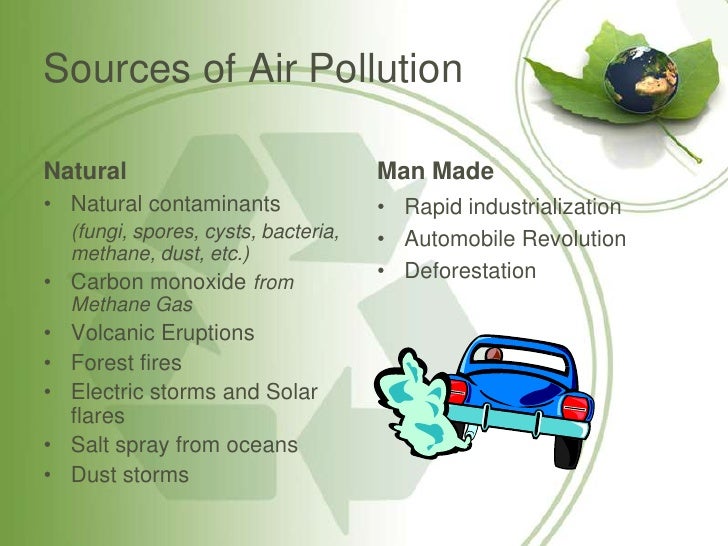 Sources of Air Pollution

Natural
• Natural contaminants (fungi, spores, cysts, bacteria, methane, dust, etc.)
• Carbon monoxide from Methane Gas
• Volcanic Eruptions
• Forest fires
• Electric storms and Solar flares
• Salt spray from oceans
• Dust storms

Man Made
• Rapid industrialization
• Automobile Revolution
• Deforestation